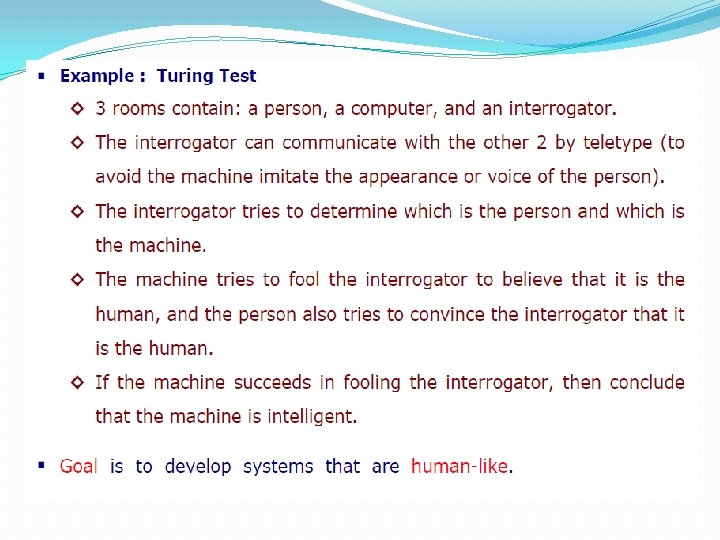 ▪ Example : Turing Test

◇ 3 rooms contain: a person, a computer, and an interrogator.

◇ The interrogator can communicate with the other 2 by teletype (to avoid the machine imitate the appearance or voice of the person).

◇ The interrogator tries to determine which is the person and which is the machine.

◇ The machine tries to fool the interrogator to believe that it is the human, and the person also tries to convince the interrogator that it is the human.

◇ If the machine succeeds in fooling the interrogator, then conclude that the machine is intelligent.

▪ Goal is to develop systems that are human-like.